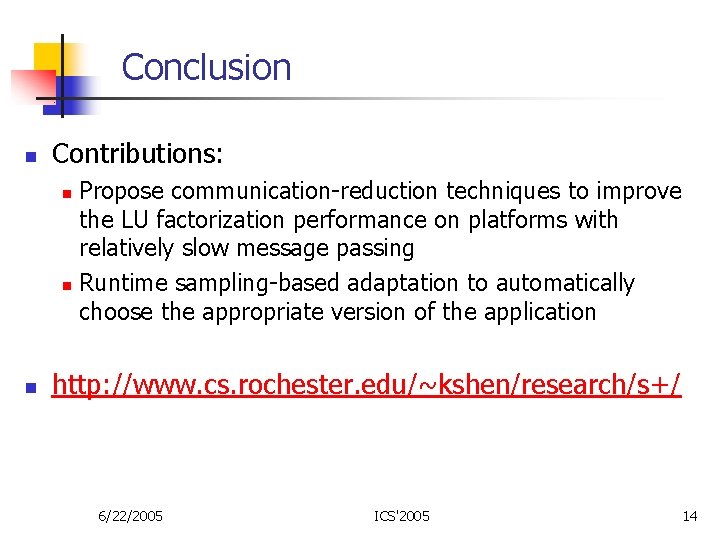 Conclusion

Contributions:

Propose communication-reduction techniques to improve the LU factorization performance on platforms with relatively slow message passing

Runtime sampling-based adaptation to automatically choose the appropriate version of the application

http://www.cs.rochester.edu/~kshen/research/s+/

6/22/2005

ICS'2005

14